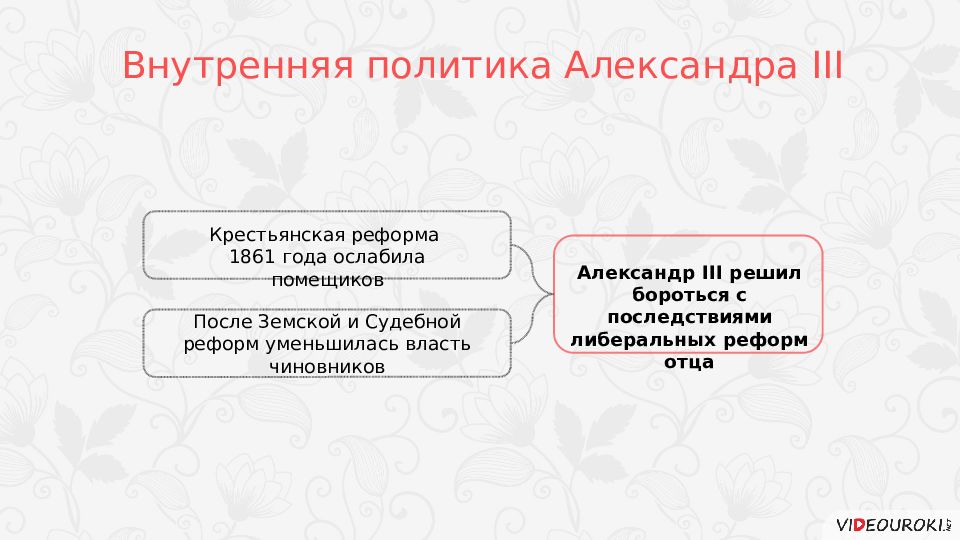 Внутренняя политика Александра III

Крестьянская реформа 1861 года ослабила помещиков

После Земской и Судебной реформ уменьшилась власть чиновников

Александр III решил бороться с последствиями либеральных реформ отца

VIDEOUROKI.NET